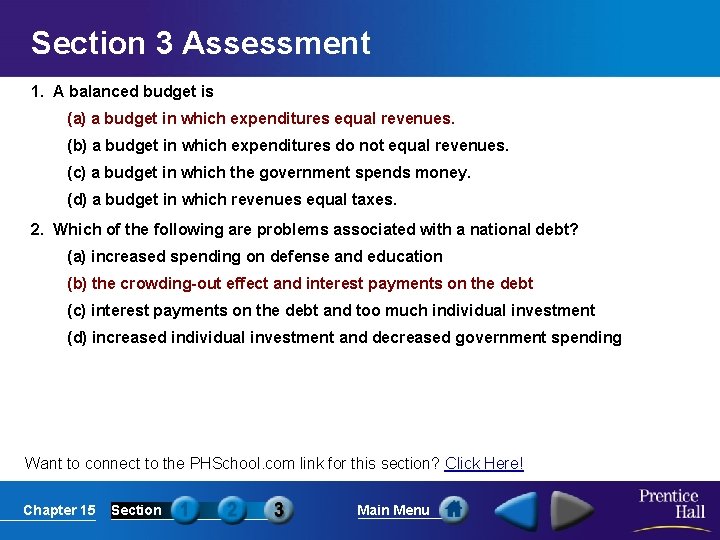 Section 3 Assessment

1. A balanced budget is

(a) a budget in which expenditures equal revenues.

(b) a budget in which expenditures do not equal revenues.

(c) a budget in which the government spends money.

(d) a budget in which revenues equal taxes.

2. Which of the following are problems associated with a national debt?

(a) increased spending on defense and education

(b) the crowding-out effect and interest payments on the debt

(c) interest payments on the debt and too much individual investment

(d) increased individual investment and decreased government spending

Want to connect to the PHSchool.com link for this section? Click Here!

Chapter 15 Section 1 2 3 Main Menu Prentice Hall